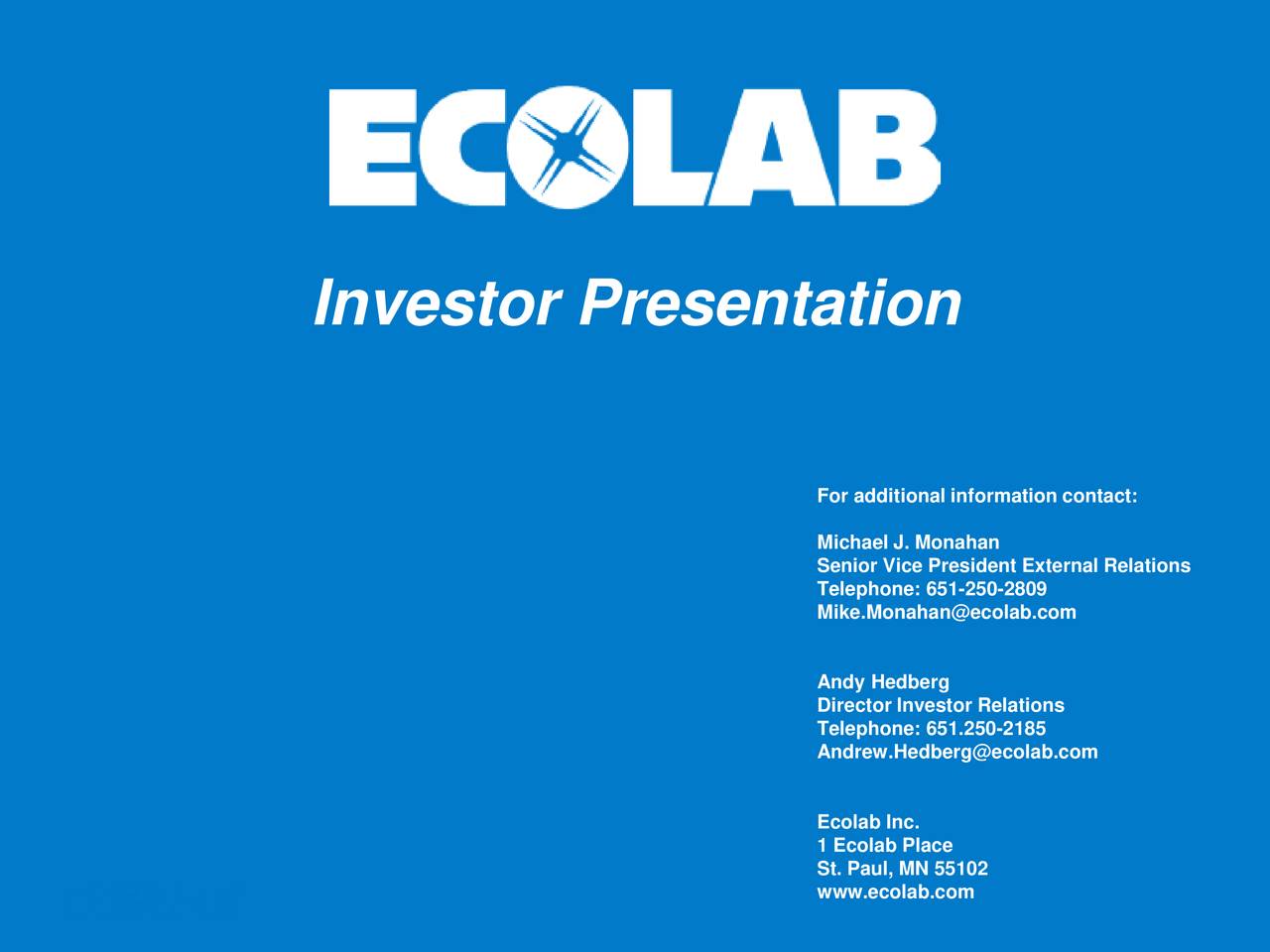 ECOLAB

Investor Presentation

For additional information contact:

Michael J. Monahan
Senior Vice President External Relations
Telephone: 651-250-2809
Mike.Monahan@ecolab.com

Andy Hedberg
Director Investor Relations
Telephone: 651.250-2185
Andrew.Hedberg@ecolab.com

Ecolab Inc.
1 Ecolab Place
St. Paul, MN 55102
www.ecolab.com